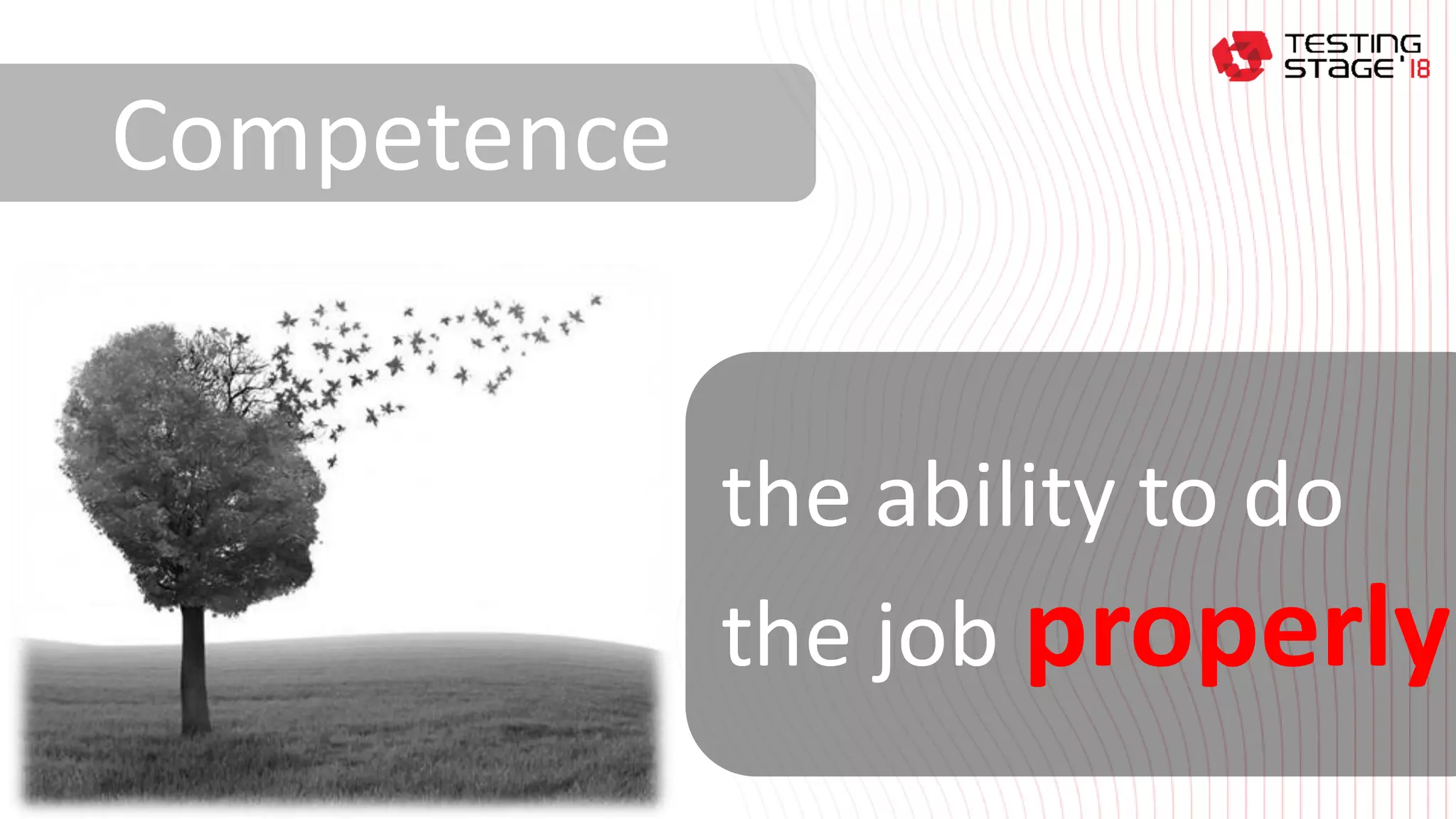 TESTING STAGE'18

Competence

the ability to do the job properly